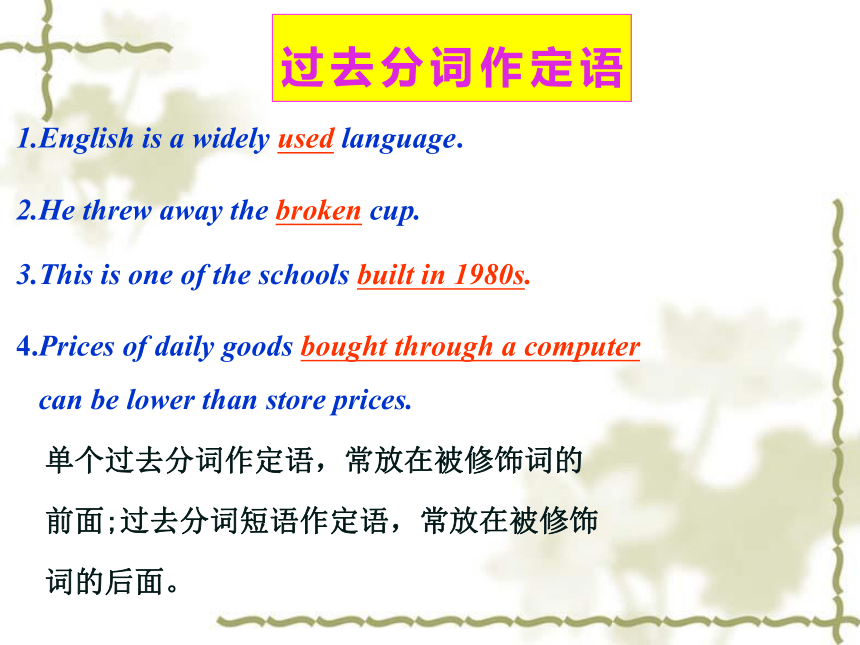 过去分词作定语

1.English is a widely used language.

2.He threw away the broken cup.

3.This is one of the schools built in 1980s.

4.Prices of daily goods bought through a computer can be lower than store prices.

单个过去分词作定语，常放在被修饰词的前面;过去分词短语作定语，常放在被修饰词的后面。